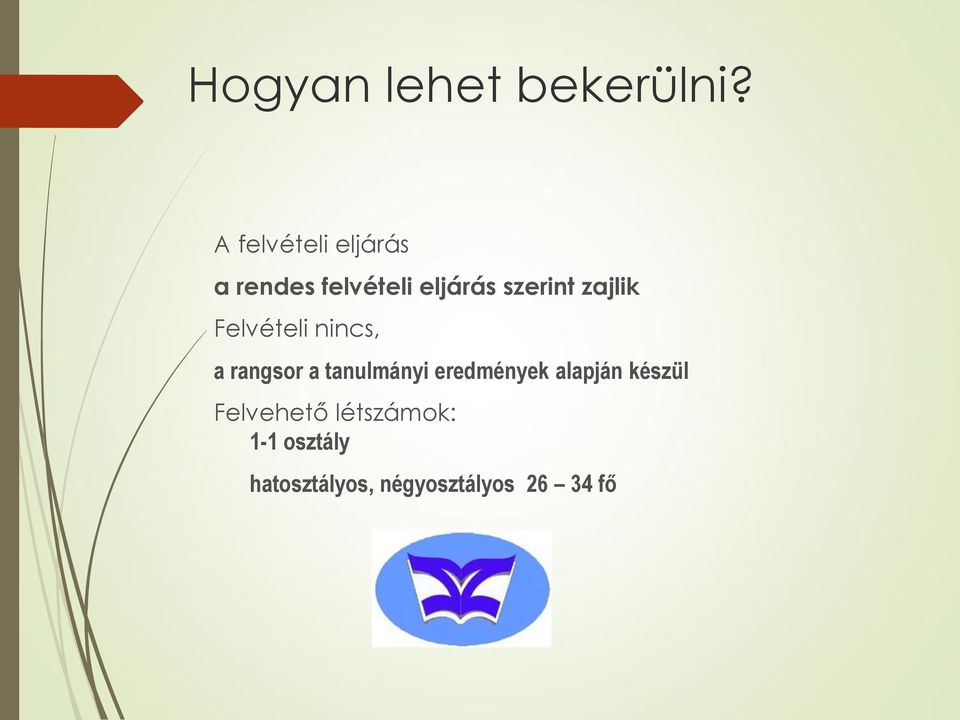 Hogyan lehet bekerülni?

A felvételi eljárás

a rendes felvételi eljárás szerint zajlik

Felvételi nincs,

a rangsor a tanulmányi eredmények alapján készül

Felvehető létszámok:

1-1 osztály

hatosztályos, négyosztályos 26 – 34 fő